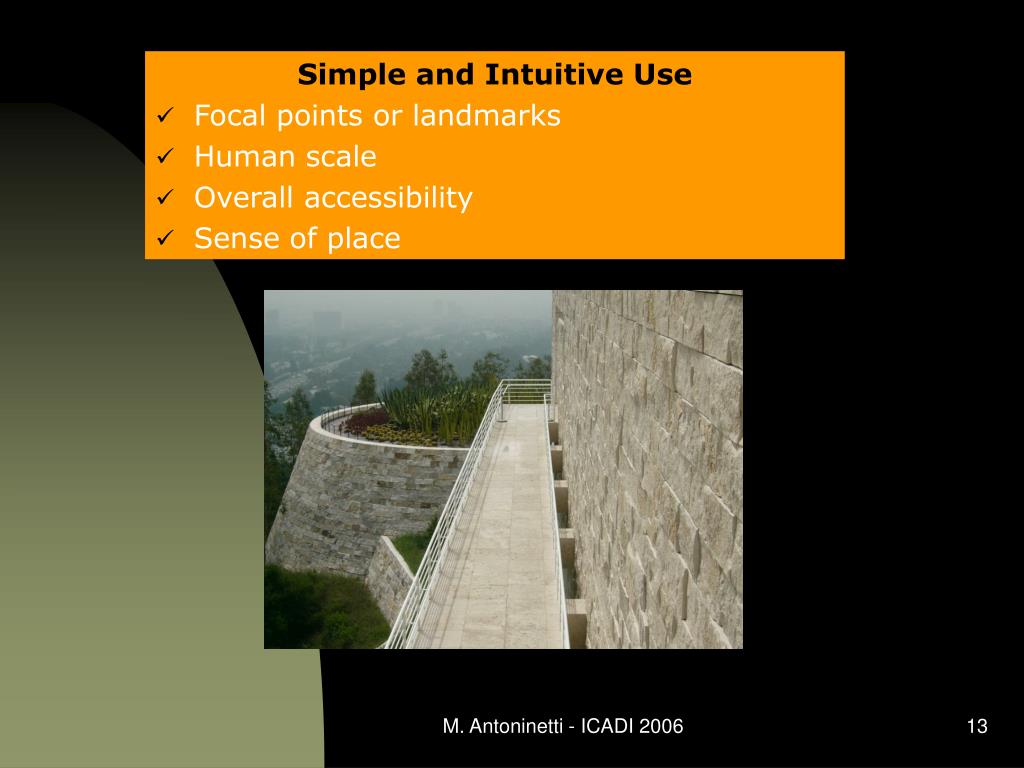 Simple and Intuitive Use
✓ Focal points or landmarks
✓ Human scale
✓ Overall accessibility
✓ Sense of place

M. Antoninetti - ICADI 2006

13